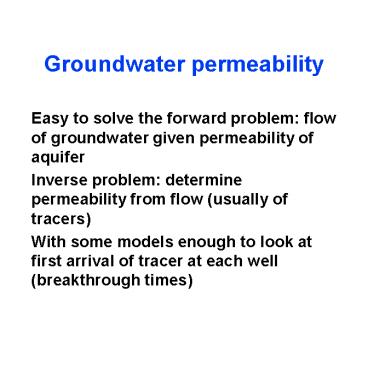 Groundwater permeability

Easy to solve the forward problem: flow of groundwater given permeability of aquifer

Inverse problem: determine permeability from flow (usually of tracers)

With some models enough to look at first arrival of tracer at each well (breakthrough times)